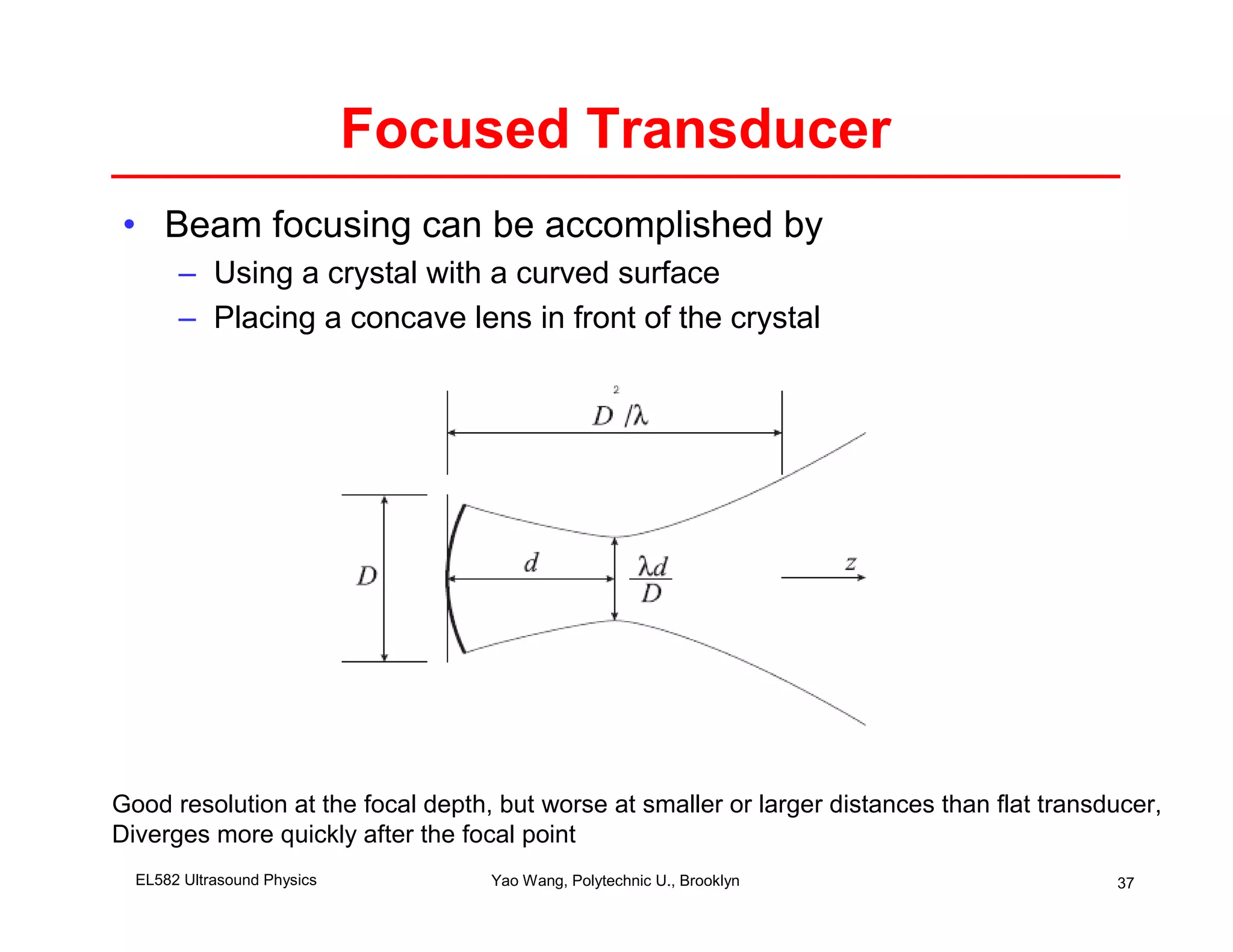 Focused Transducer

• Beam focusing can be accomplished by
  – Using a crystal with a curved surface
  – Placing a concave lens in front of the crystal

$D^2/\lambda$

$D$

$d$

$\frac{\lambda d}{D}$

$z$

Good resolution at the focal depth, but worse at smaller or larger distances than flat transducer, Diverges more quickly after the focal point

EL582 Ultrasound Physics

Yao Wang, Polytechnic U., Brooklyn

37